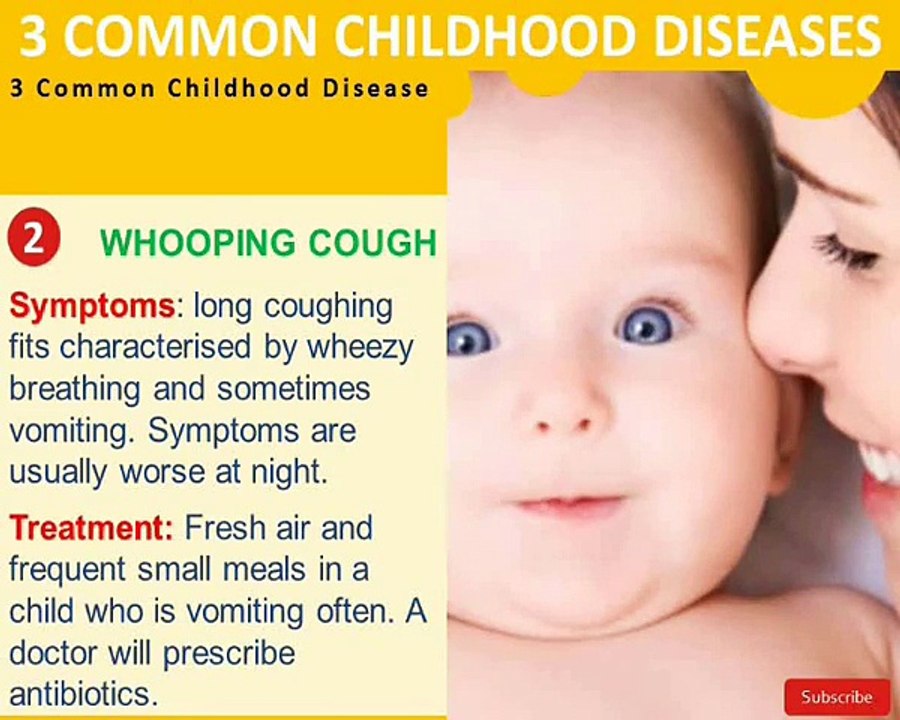 3 COMMON CHILDHOOD DISEASES

3 Common Childhood Disease

2 WHOOPING COUGH

Symptoms: long coughing fits characterised by wheezy breathing and sometimes vomiting. Symptoms are usually worse at night.

Treatment: Fresh air and frequent small meals in a child who is vomiting often. A doctor will prescribe antibiotics.

Subscribe